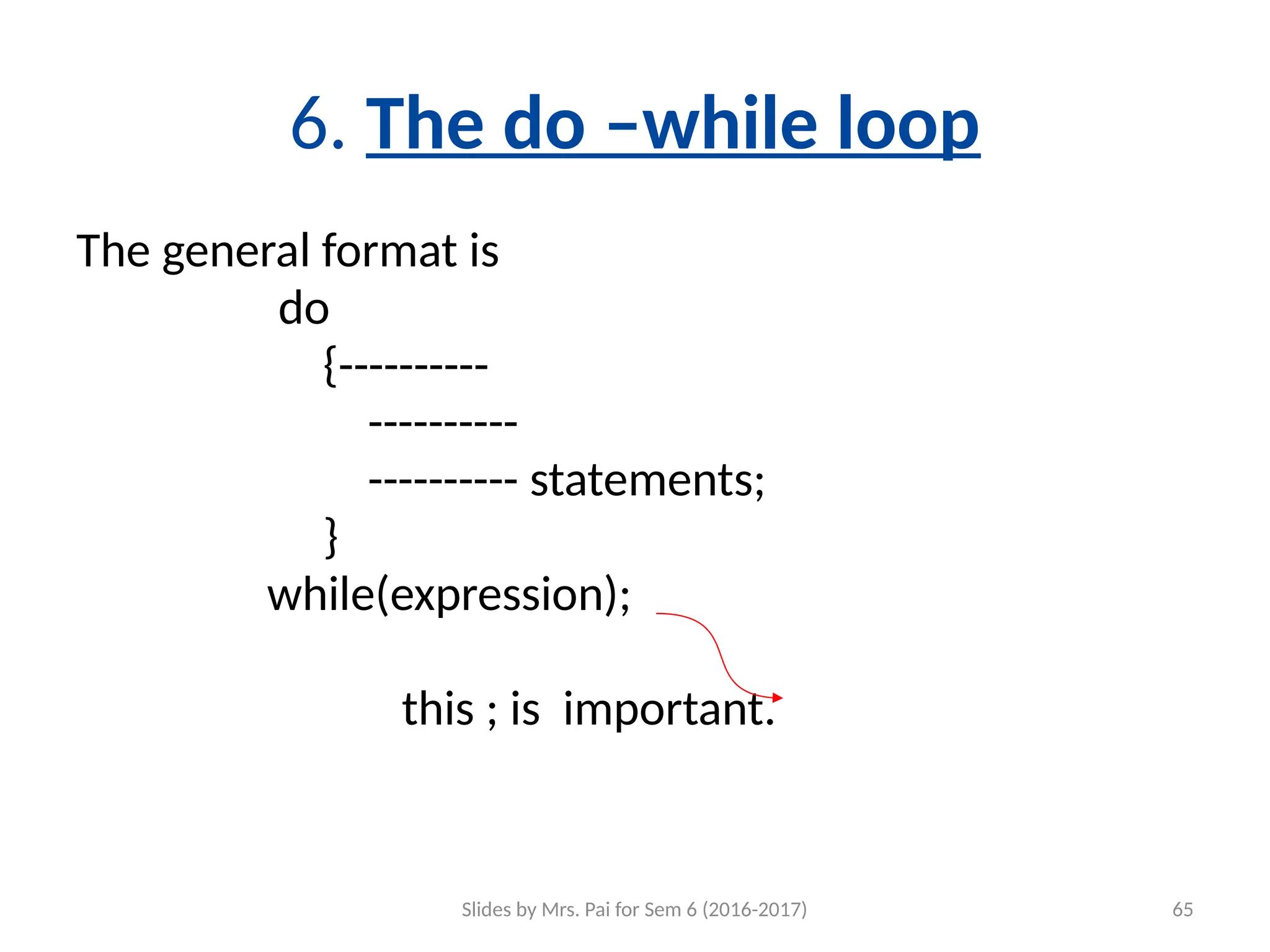 6. The do –while loop

The general format is
do
{----------
----------
---------- statements;
}
while(expression);

this ; is important.

Slides by Mrs. Pai for Sem 6 (2016-2017)

65